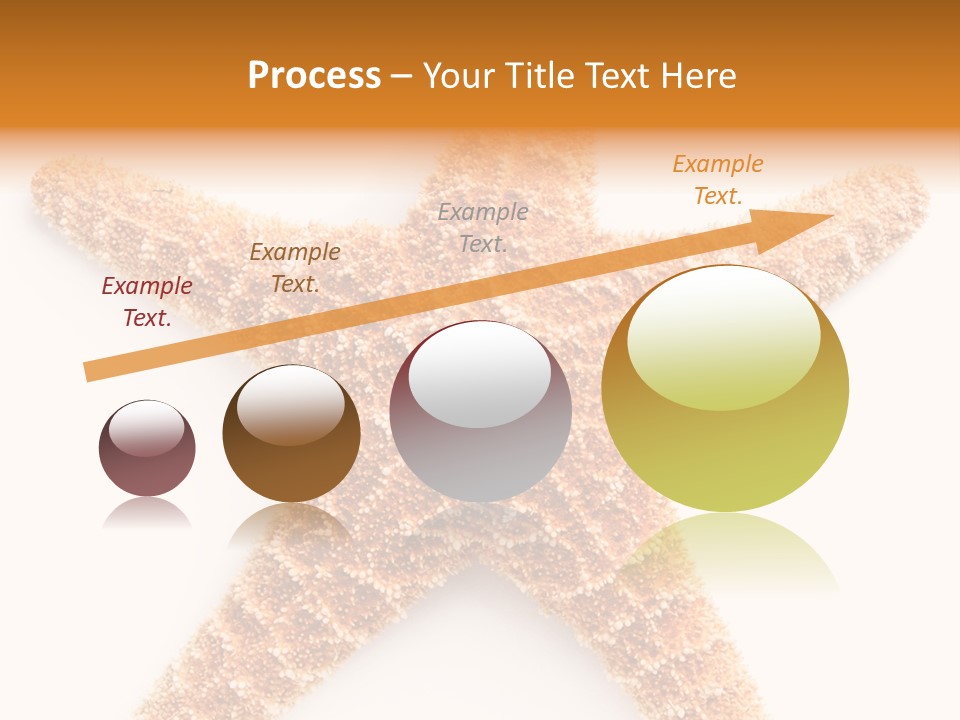 Process – Your Title Text Here

Example Text.

Example Text.

Example Text.

Example Text.